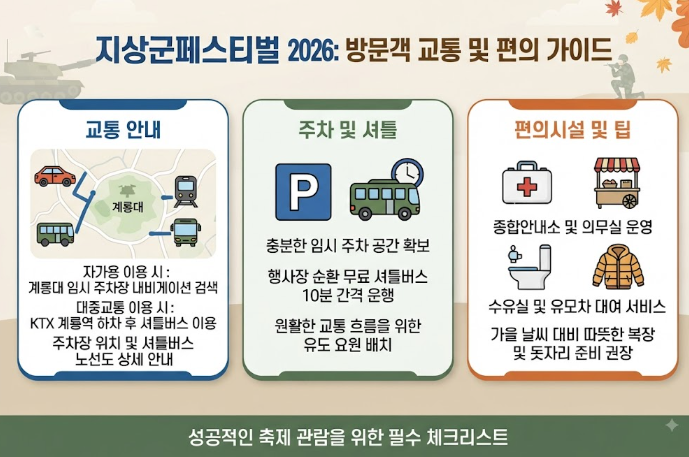 지상군페스티벌 2026: 방문객 교통 및 편의 가이드

교통 안내

계룡대

자가용 이용 시 : 계룡대 임시 주차장 내비게이션 검색

대중교통 이용 시: KTX 계룡역 하차 후 셔틀버스 이용

주차장 위치 및 셔틀버스 노선도 상세 안내

주차 및 셔틀

P

충분한 임시 주차 공간 확보

행사장 순환 무료 셔틀버스 10분 간격 운행

원활한 교통 흐름을 위한 유도 요원 배치

편의시설 및 팁

종합안내소 및 의무실 운영

수유실 및 유모차 대여 서비스

가을 날씨 대비 따뜻한 복장 및 돗자리 준비 권장

성공적인 축제 관람을 위한 필수 체크리스트